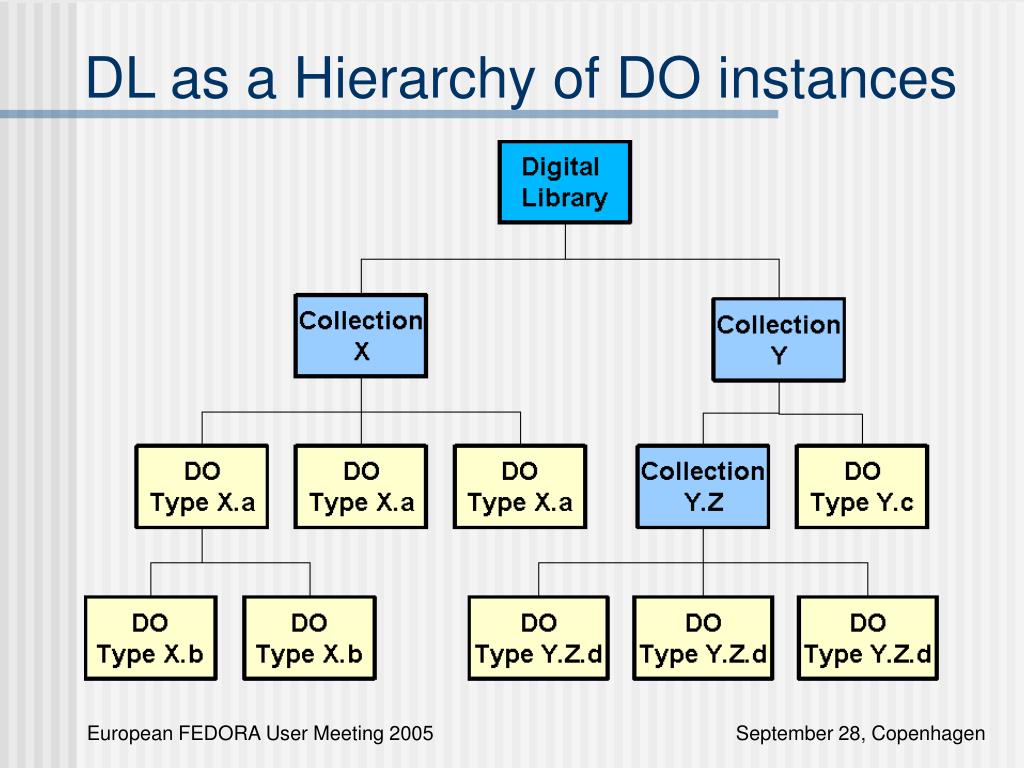 DL as a Hierarchy of DO instances

Digital Library

Collection X

Collection Y

DO Type X.a

DO Type X.a

DO Type X.a

Collection Y.Z

DO Type Y.c

DO Type X.b

DO Type X.b

DO Type Y.Z.d

DO Type Y.Z.d

DO Type Y.Z.d

European FEDORA User Meeting 2005

September 28, Copenhagen